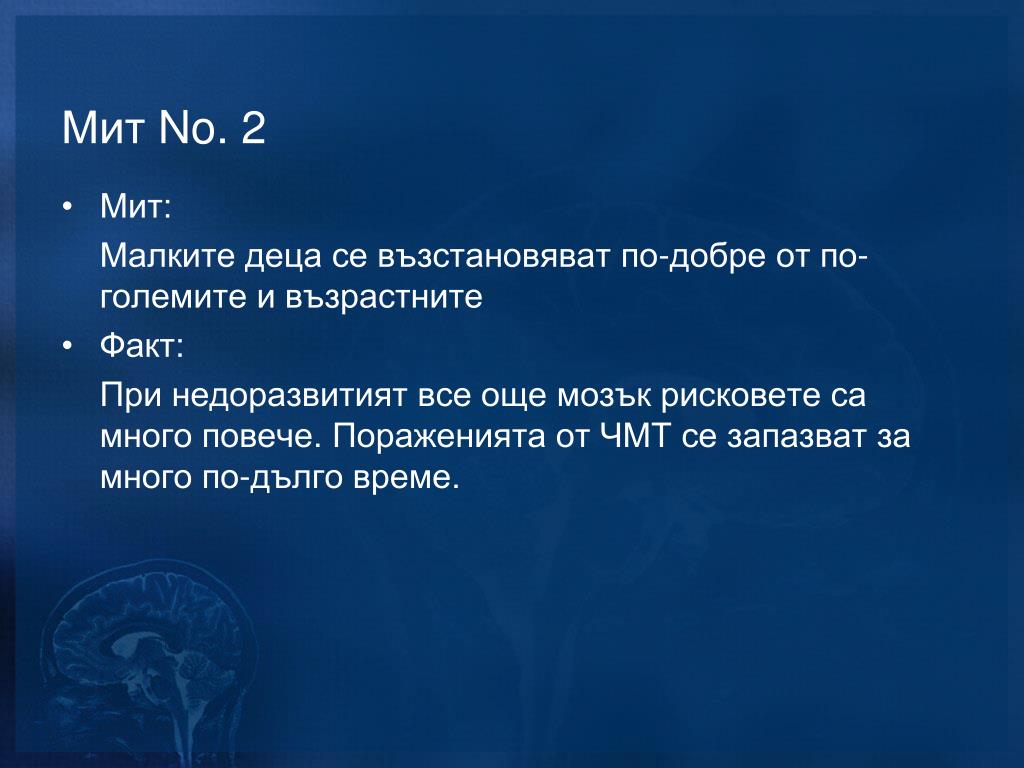 Мит No. 2

• Мит:

Малките деца се възстановяват по-добре от по-големите и възрастните

• Факт:

При недоразвитият все още мозък рисковете са много повече. Пораженията от ЧМТ се запазват за много по-дълго време.